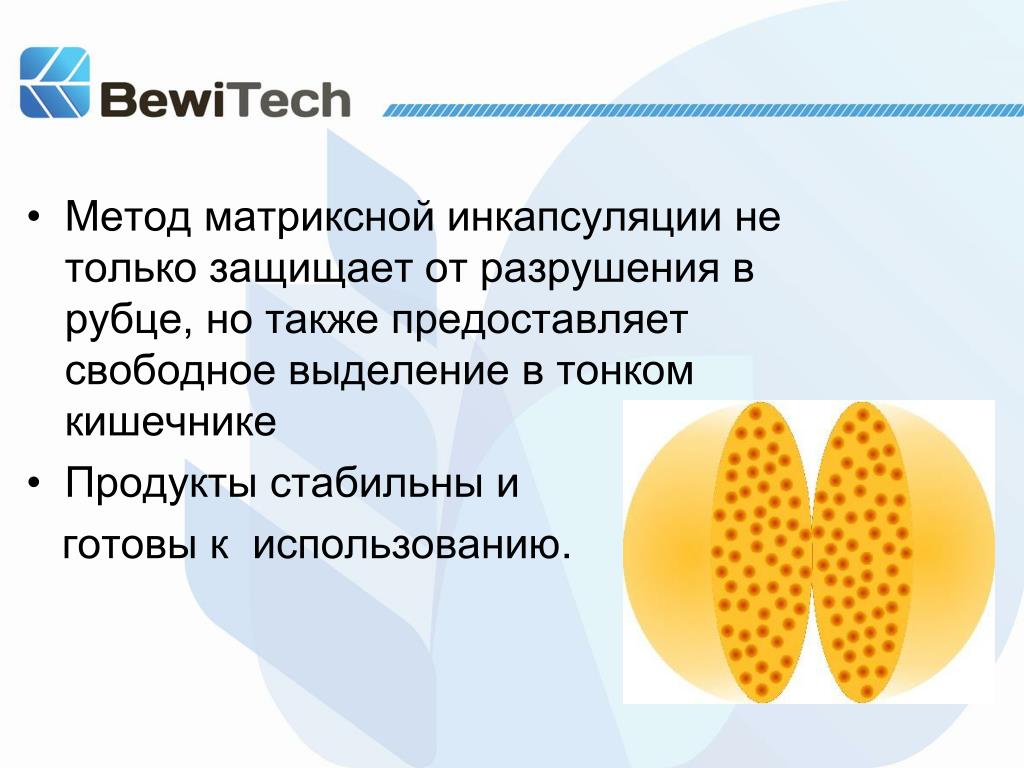 BewiTech

• Метод матриксной инкапсуляции не только защищает от разрушения в рубце, но также предоставляет свободное выделение в тонком кишечнике

• Продукты стабильны и готовы к  использованию.